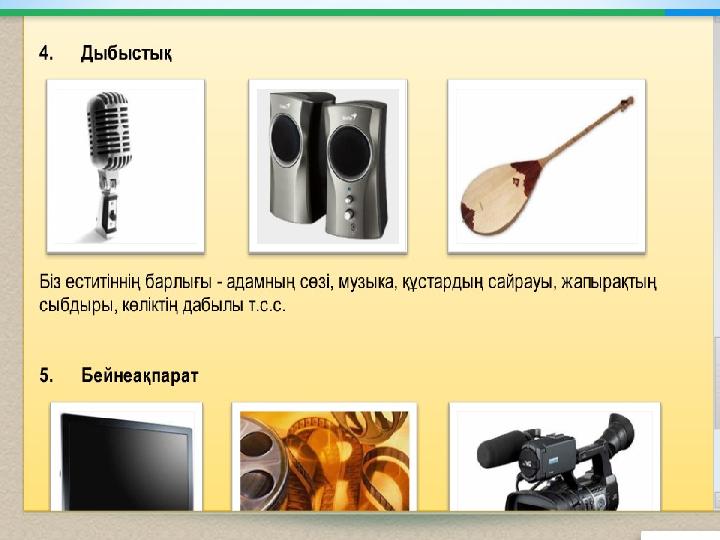 4. Дыбыстық

Біз еститіннің барлығы - адамның сөзі, музыка, құстардың сайрауы, жапырақтың сыбдыры, көліктің дабылы т.с.с.

5. Бейнеақпарат